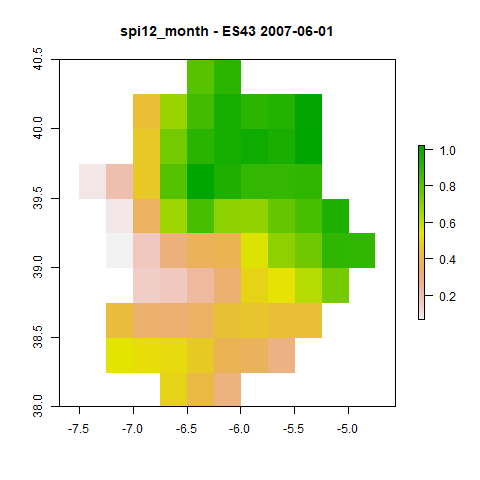 spi12_month - ES43 2007-06-01

40.5
40.0
39.5
39.0
38.5
38.0

-7.5
-7.0
-6.5
-6.0
-5.5
-5.0

1.0
0.8
0.6
0.4
0.2